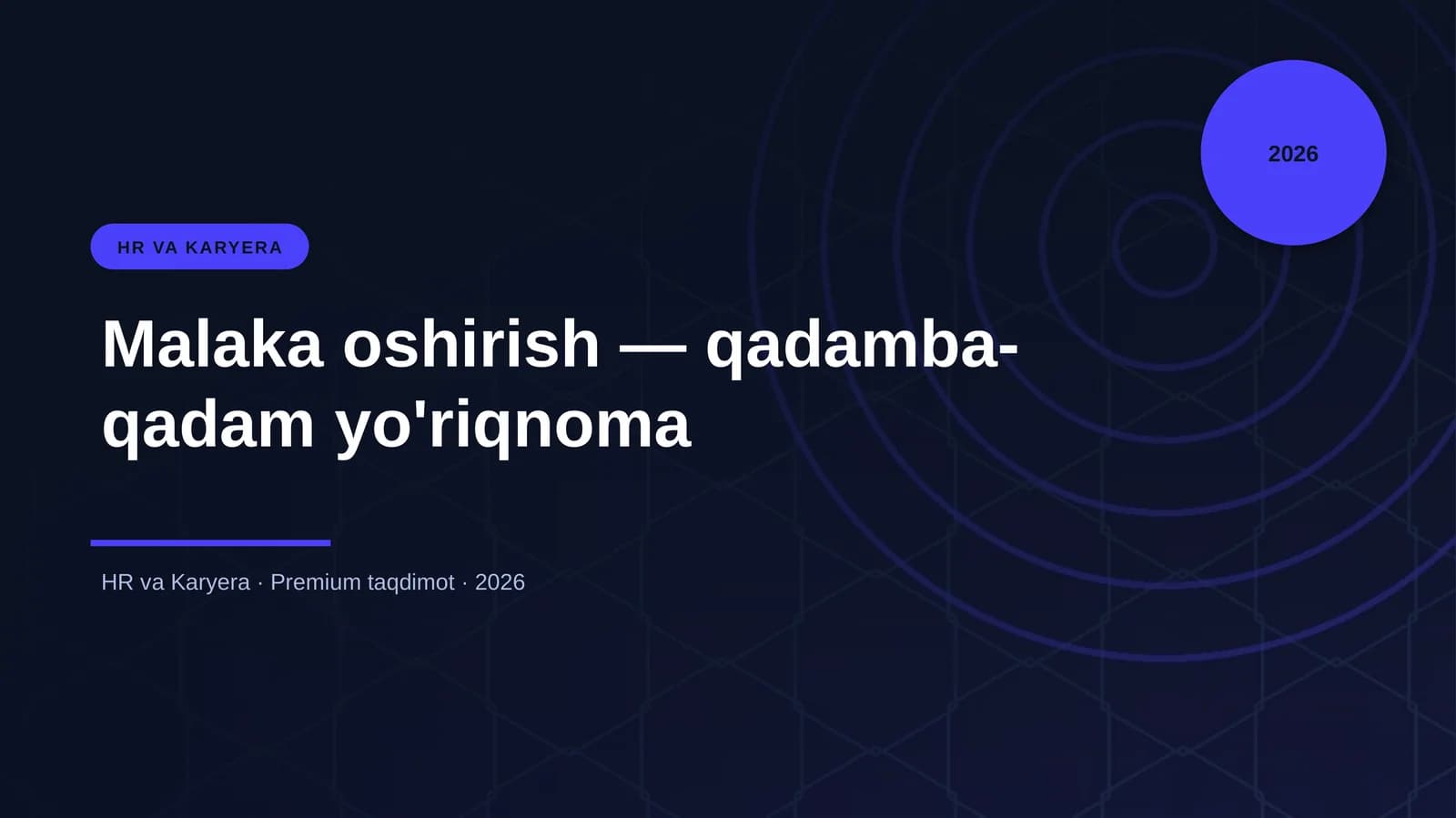 2026

HR VA KARYERA

Malaka oshirish — qadamba-qadam yo'riqnoma

HR va Karyera · Premium taqdimot · 2026